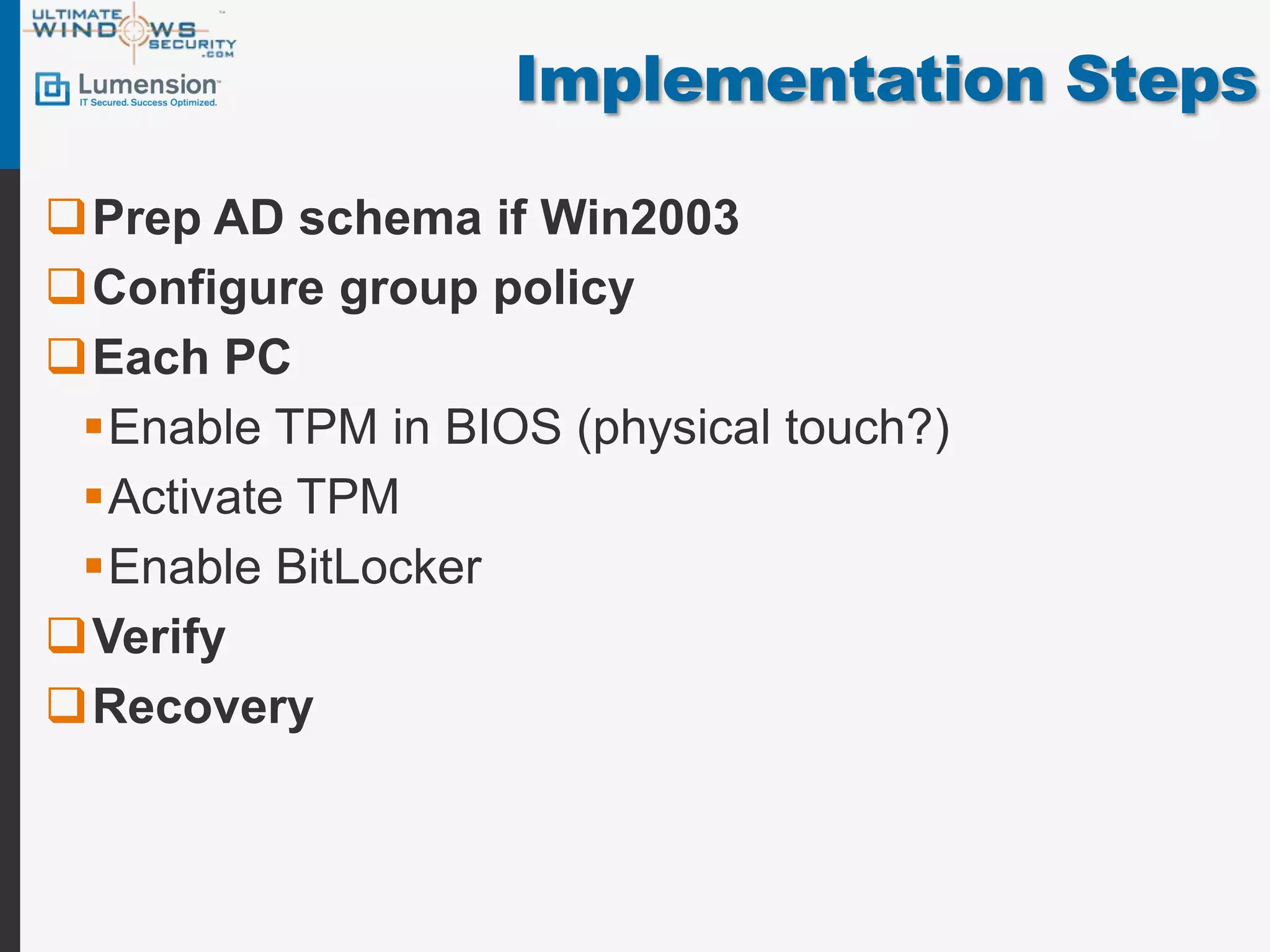 ULTIMATE WINDOWS SECURITY .COM

Lumension
IT Secured. Success Optimized.

Implementation Steps

❑ Prep AD schema if Win2003
❑ Configure group policy
❑ Each PC
▪ Enable TPM in BIOS (physical touch?)
▪ Activate TPM
▪ Enable BitLocker
❑ Verify
❑ Recovery